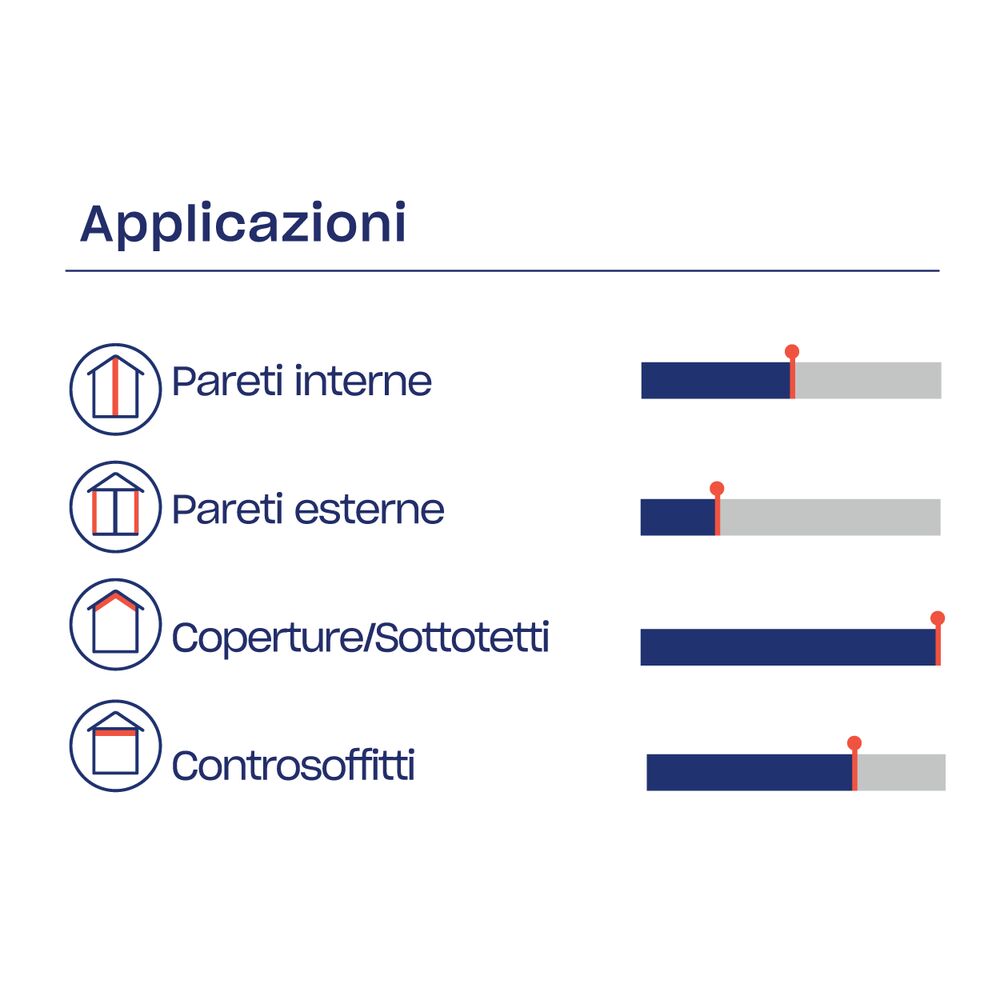 Applicazioni

Pareti interne

Pareti esterne

Coperture/Sottotetti

Controsoffitti